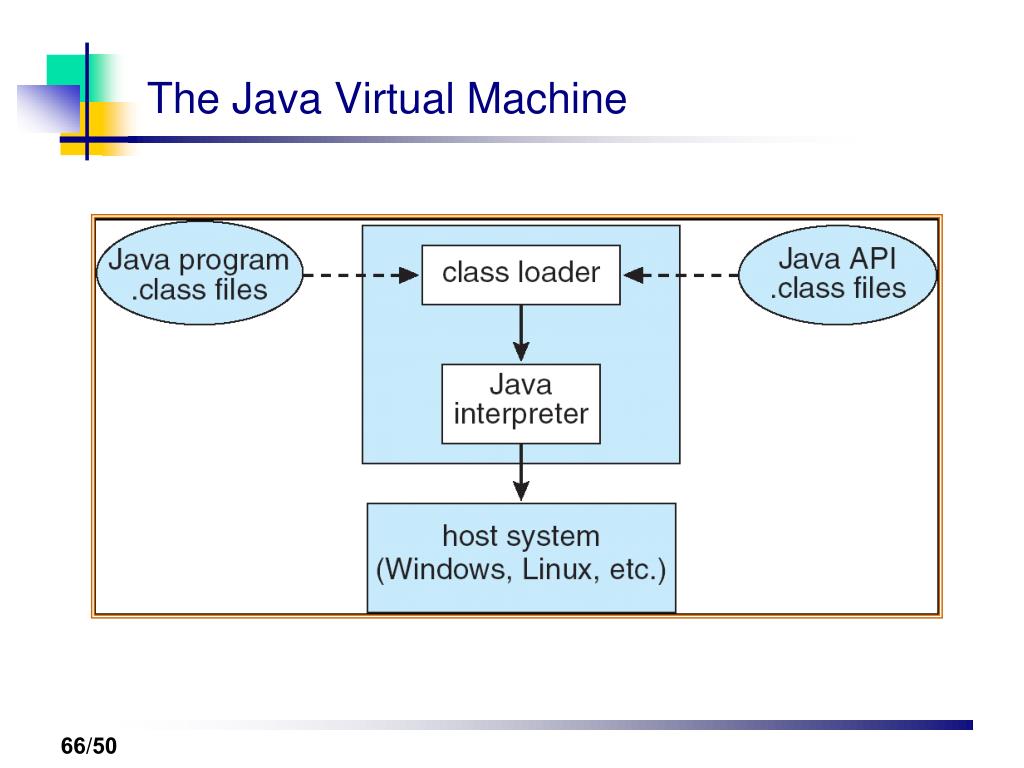 The Java Virtual Machine

Java program .class files

class loader

Java API .class files

Java interpreter

host system (Windows, Linux, etc.)

66/50